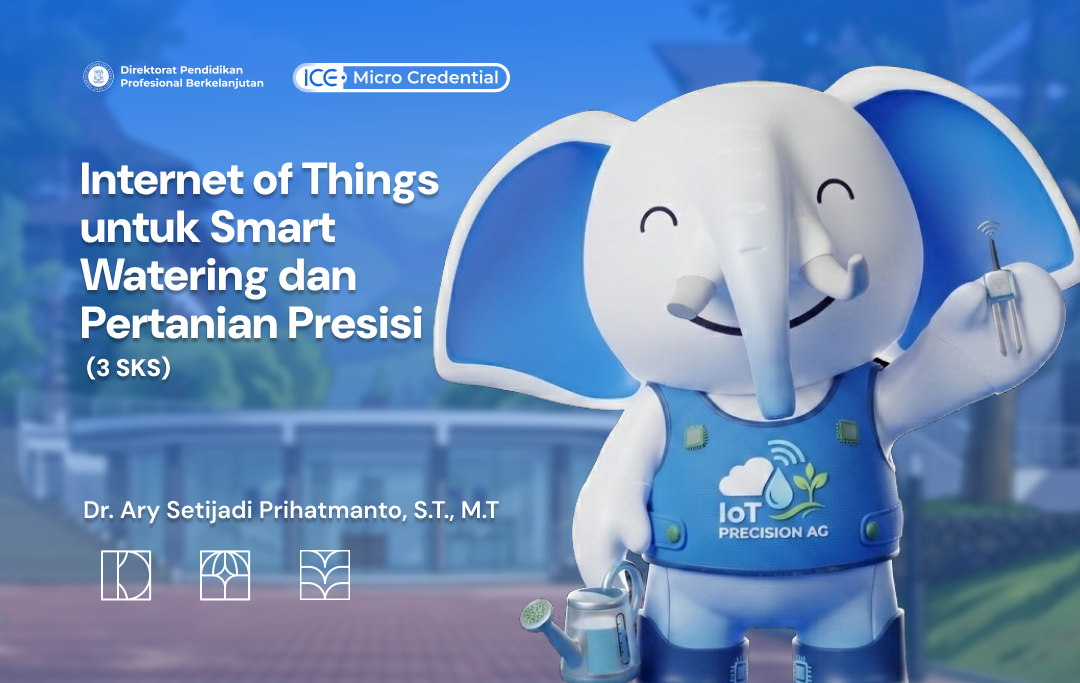 Direktorat Pendidikan Profesional Berkelanjutan

ICE Micro Credential

Internet of Things untuk Smart Watering dan Pertanian Presisi
(3 SKS)

Dr. Ary Setijadi Prihatmanto, S.T., M.T

IoT PRECISION AG